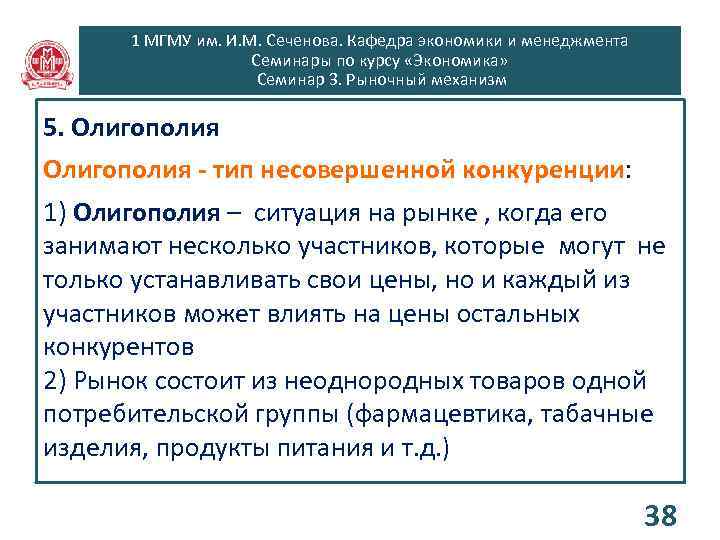 1 МГМУ им. И.М. Сеченова. Кафедра экономики и менеджмента
Семинары по курсу «Экономика»
Семинар 3. Рыночный механизм

5. Олигополия

Олигополия - тип несовершенной конкуренции:

1) Олигополия – ситуация на рынке , когда его занимают несколько участников, которые могут не только устанавливать свои цены, но и каждый из участников может влиять на цены остальных конкурентов
2) Рынок состоит из неоднородных товаров одной потребительской группы (фармацевтика, табачные изделия, продукты питания и т.д.)

38